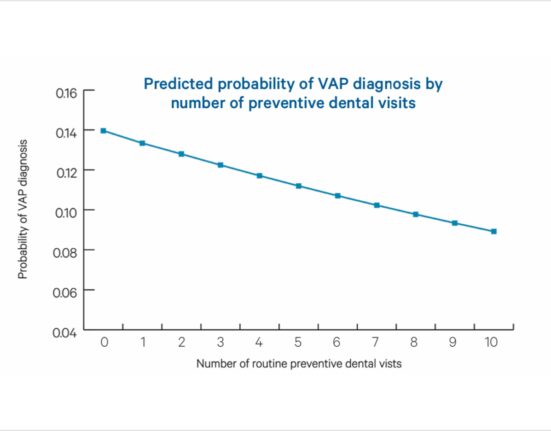 Predicted probability of VAP diagnosis by number of preventive dental visits

Probability of VAP diagnosis

0.16
0.14
0.12
0.10
0.08
0.06
0.04

0 1 2 3 4 5 6 7 8 9 10

Number of routine preventive dental vists